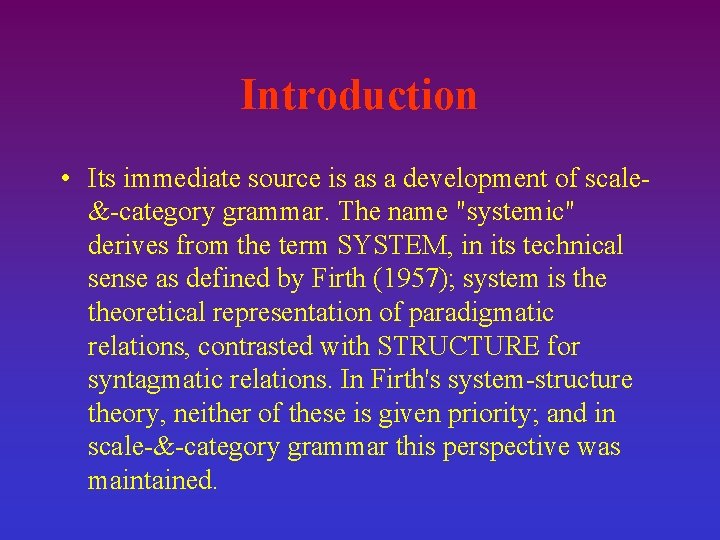 Introduction

• Its immediate source is as a development of scale-&-category grammar. The name "systemic" derives from the term SYSTEM, in its technical sense as defined by Firth (1957); system is the theoretical representation of paradigmatic relations, contrasted with STRUCTURE for syntagmatic relations. In Firth's system-structure theory, neither of these is given priority; and in scale-&-category grammar this perspective was maintained.